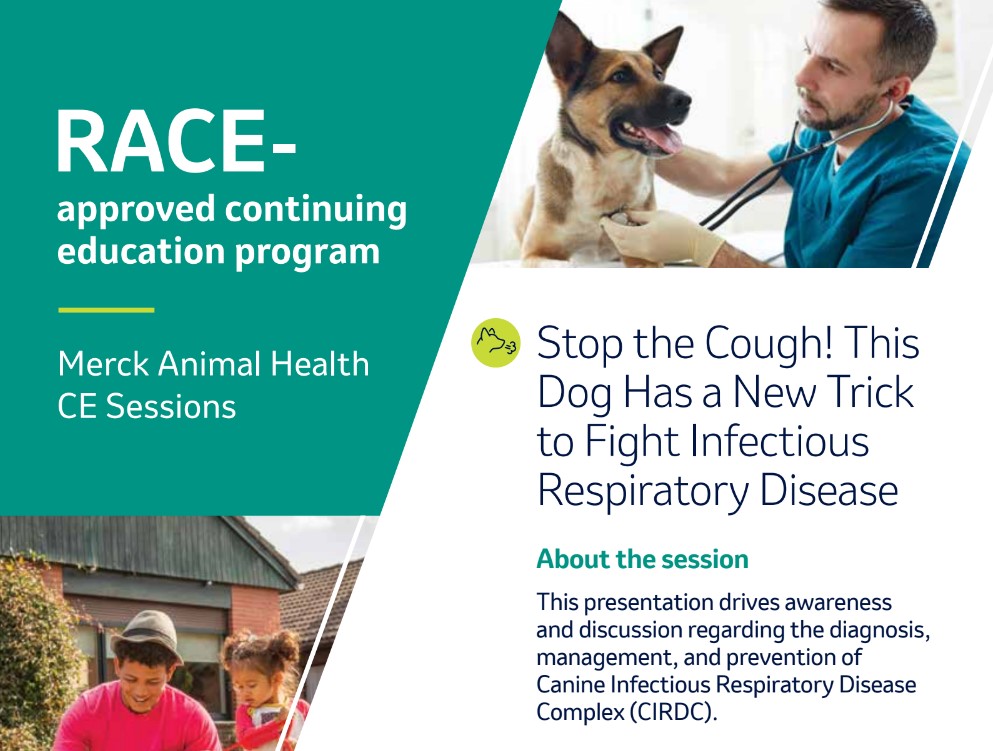 RACE-
approved continuing education program

Merck Animal Health CE Sessions

Stop the Cough! This Dog Has a New Trick to Fight Infectious Respiratory Disease

About the session

This presentation drives awareness and discussion regarding the diagnosis, management, and prevention of Canine Infectious Respiratory Disease Complex (CIRDC).